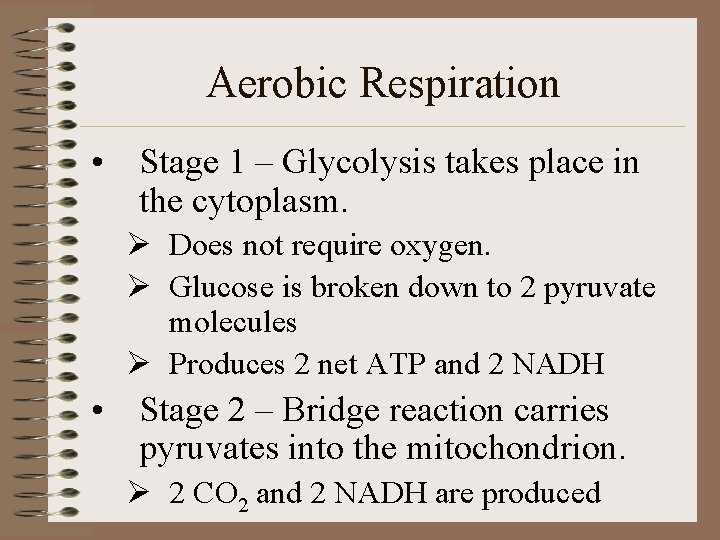 Aerobic Respiration

• Stage 1 – Glycolysis takes place in the cytoplasm.

➢ Does not require oxygen.

➢ Glucose is broken down to 2 pyruvate molecules

➢ Produces 2 net ATP and 2 NADH

• Stage 2 – Bridge reaction carries pyruvates into the mitochondrion.

➢ 2 $CO_2$ and 2 NADH are produced